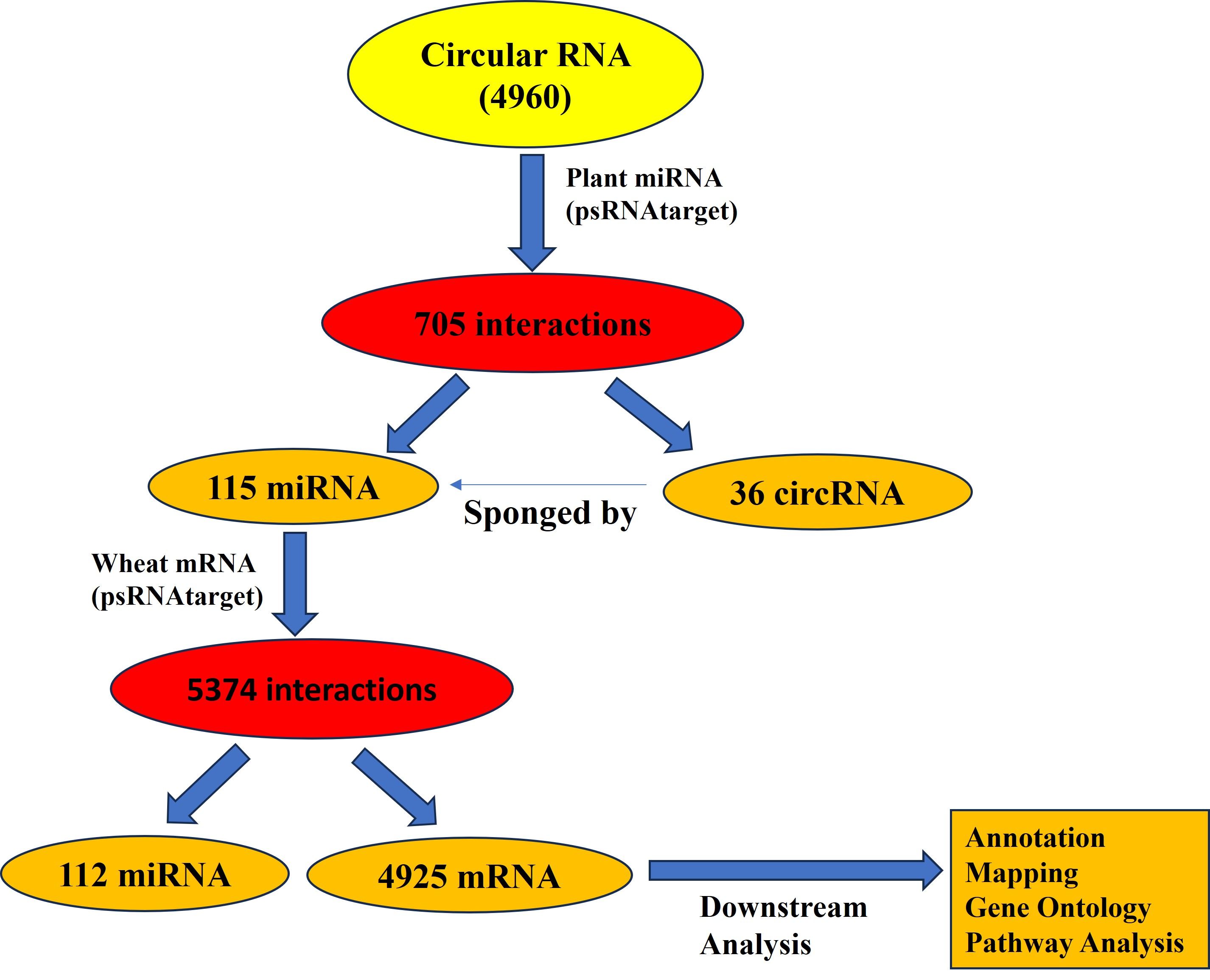 Circular RNA (4960)

Plant miRNA (psRNAtarget)

705 interactions

115 miRNA

Sponged by

36 circRNA

Wheat mRNA (psRNAtarget)

5374 interactions

112 miRNA

4925 mRNA

Downstream Analysis

Annotation
Mapping
Gene Ontology
Pathway Analysis